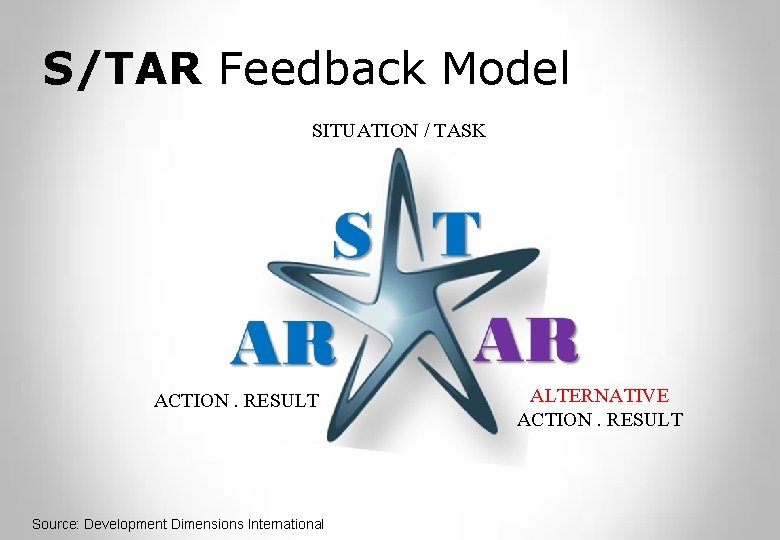 S/TAR Feedback Model

SITUATION / TASK

S T

AR

AR

ACTION . RESULT

ALTERNATIVE
ACTION . RESULT

Source: Development Dimensions International